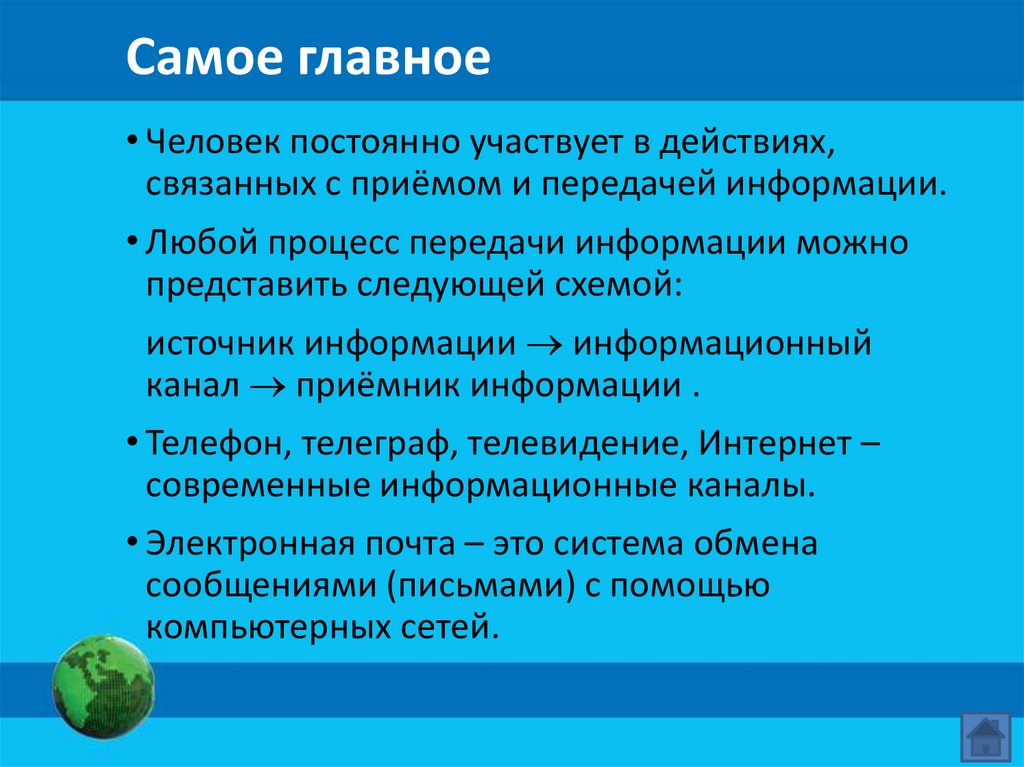 Самое главное

• Человек постоянно участвует в действиях, связанных с приёмом и передачей информации.

• Любой процесс передачи информации можно представить следующей схемой:

источник информации $\rightarrow$ информационный канал $\rightarrow$ приёмник информации .

• Телефон, телеграф, телевидение, Интернет – современные информационные каналы.

• Электронная почта – это система обмена сообщениями (письмами) с помощью компьютерных сетей.